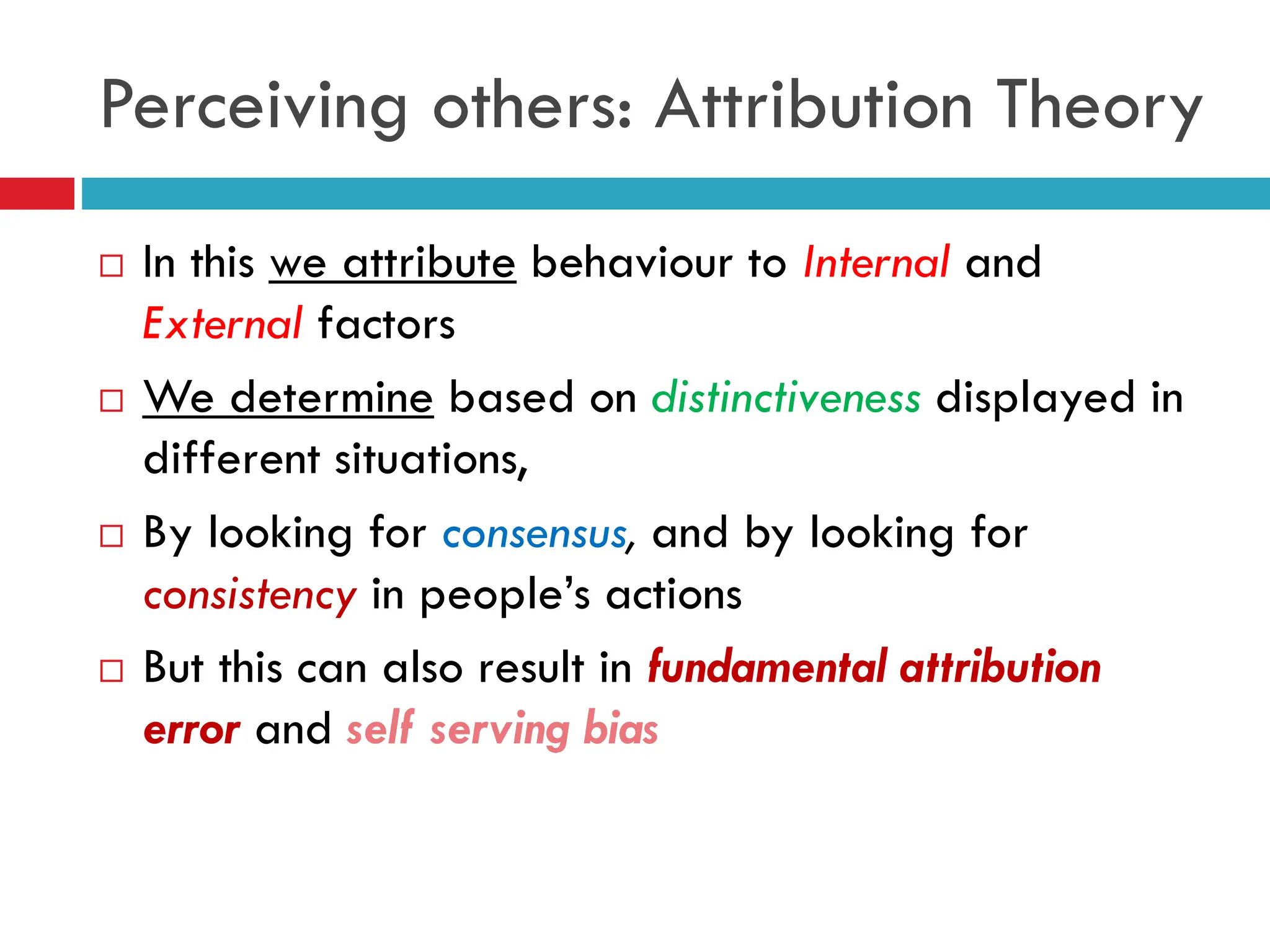 Perceiving others: Attribution Theory

□ In this we attribute behaviour to Internal and External factors

□ We determine based on distinctiveness displayed in different situations,

□ By looking for consensus, and by looking for consistency in people's actions

□ But this can also result in fundamental attribution error and self serving bias